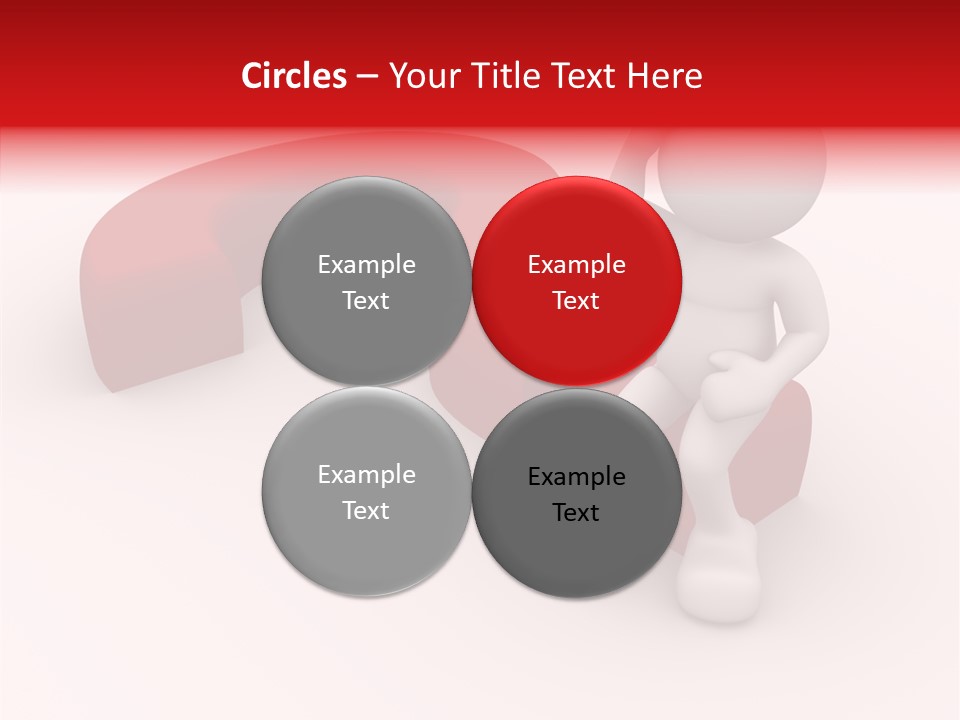 Circles – Your Title Text Here

Example Text

Example Text

Example Text

Example Text